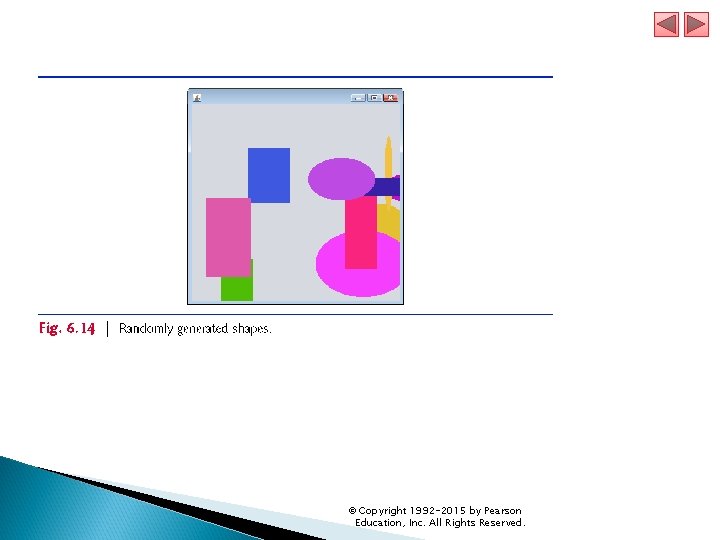 Fig. 6.14 | Randomly generated shapes.

© Copyright 1992-2015 by Pearson Education, Inc. All Rights Reserved.